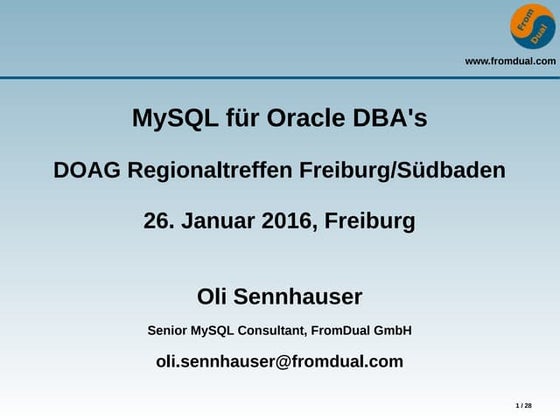 From
Dual

www.fromdual.com

MySQL für Oracle DBA's

DOAG Regionaltreffen Freiburg/Südbaden

26. Januar 2016, Freiburg

Oli Sennhauser

Senior MySQL Consultant, FromDual GmbH

oli.sennhauser@fromdual.com

1 / 28